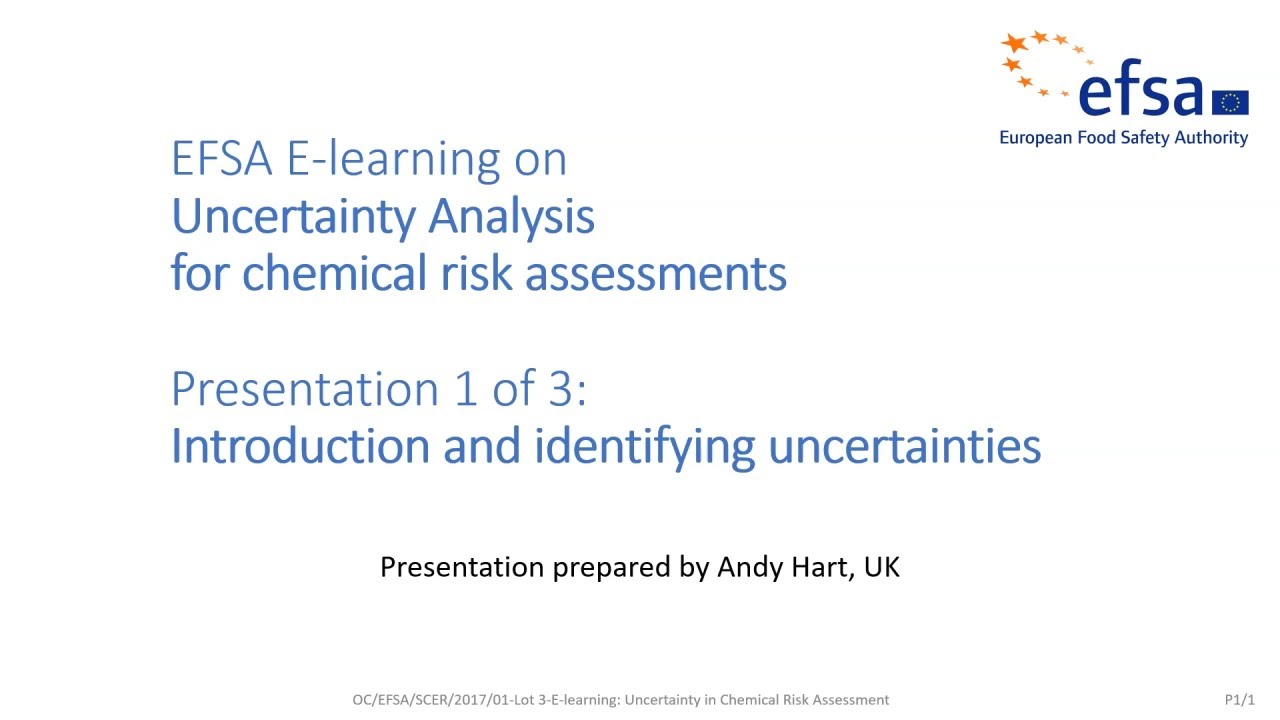 efsa
European Food Safety Authority

EFSA E-learning on
Uncertainty Analysis
for chemical risk assessments

Presentation 1 of 3:
Introduction and identifying uncertainties

Presentation prepared by Andy Hart, UK

OC/EFSA/SCER/2017/01-Lot 3-E-learning: Uncertainty in Chemical Risk Assessment

P1/1